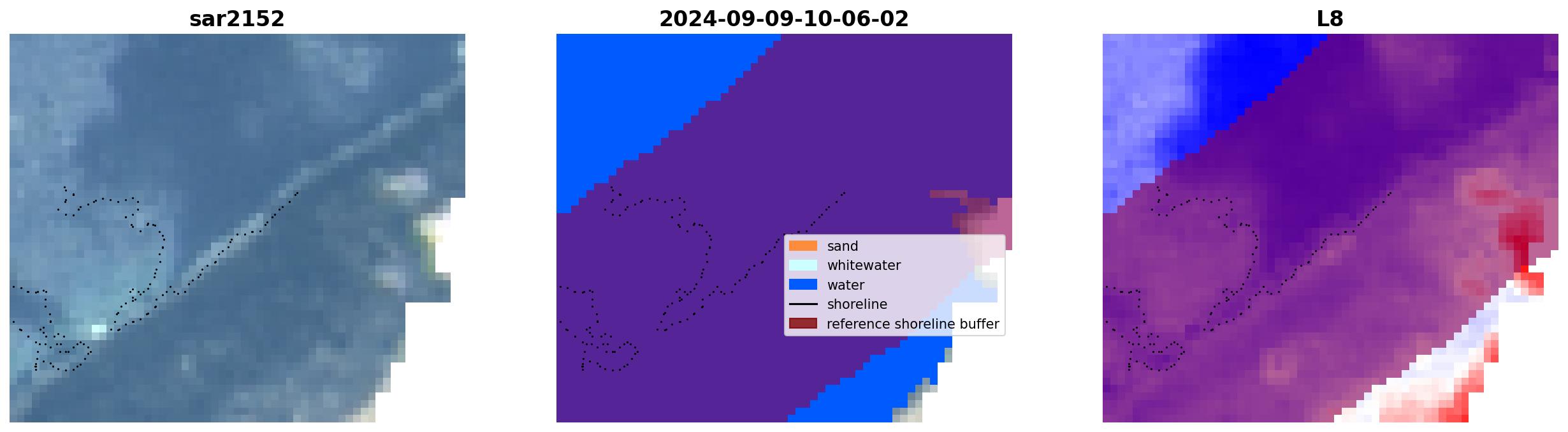 sar2152

2024-09-09-10-06-02

sand
whitewater
water
shoreline
reference shoreline buffer

L8